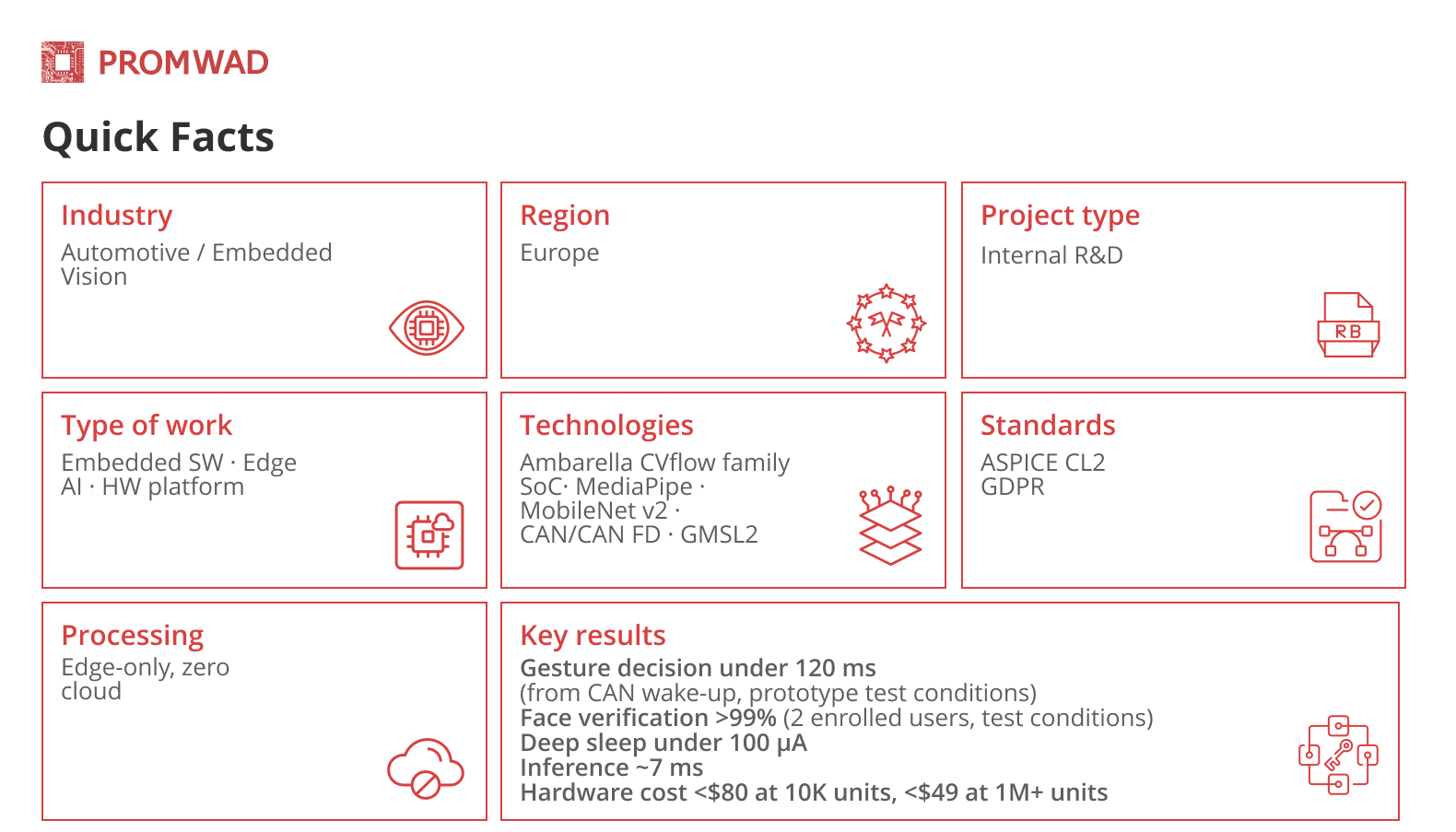 PROMWAD

Quick Facts

Industry
Automotive / Embedded Vision

Region
Europe

Project type
Internal R&D

RB

Type of work
Embedded SW · Edge AI · HW platform

Technologies
Ambarella CVflow family SoC· MediaPipe · MobileNet v2 · CAN/CAN FD · GMSL2

Standards
ASPICE CL2
GDPR

Processing
Edge-only, zero cloud

Key results
Gesture decision under 120 ms
(from CAN wake-up, prototype test conditions)
Face verification >99% (2 enrolled users, test conditions)
Deep sleep under 100 μA
Inference ~7 ms
Hardware cost <$80 at 10K units, <$49 at 1M+ units